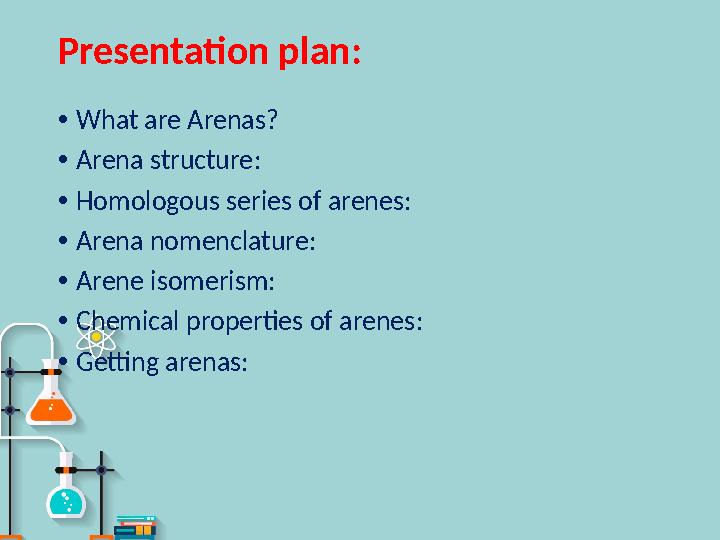 Presentation plan:

• What are Arenas?
• Arena structure:
• Homologous series of arenes:
• Arena nomenclature:
• Arene isomerism:
• Chemical properties of arenes:
• Getting arenas: